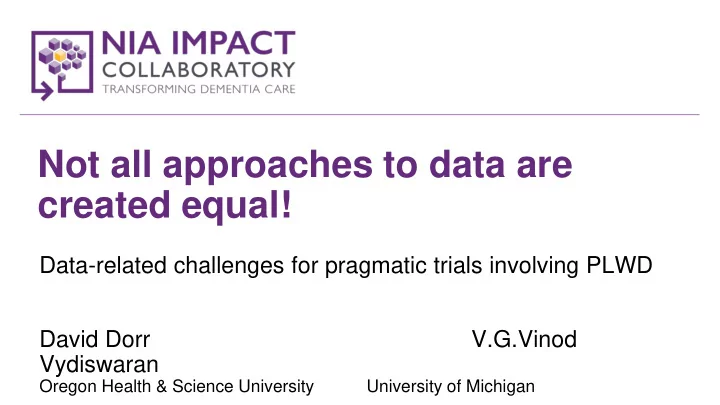 NIA IMPACT
COLLABORATORY
TRANSFORMING DEMENTIA CARE

Not all approaches to data are created equal!

Data-related challenges for pragmatic trials involving PLWD

David Dorr V.G.Vinod Vydiswaran
Oregon Health & Science University University of Michigan